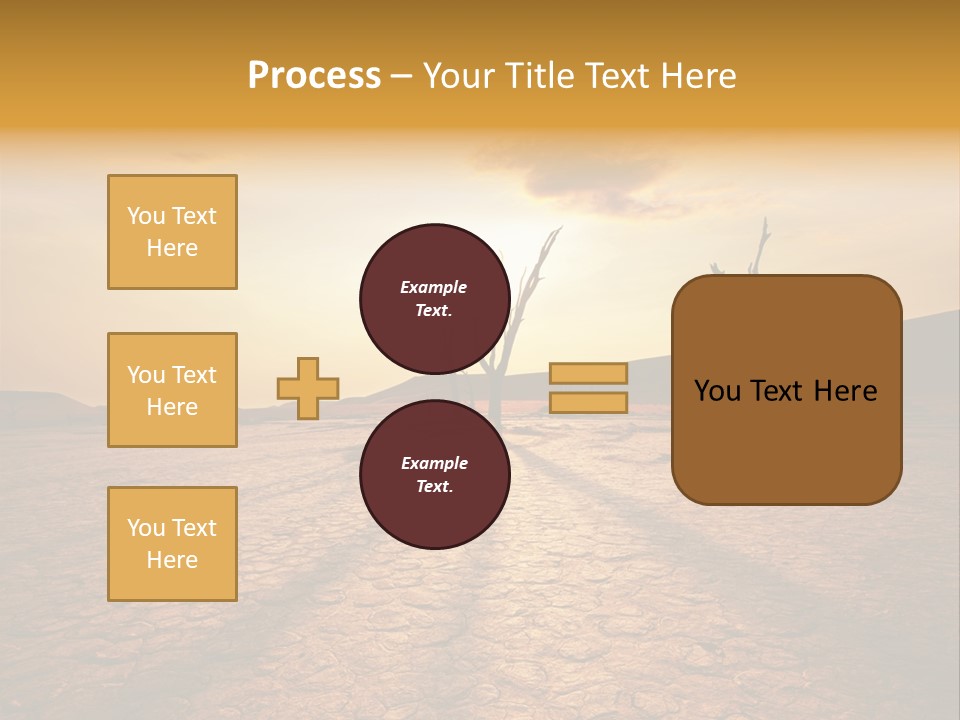 Process – Your Title Text Here

You Text Here

You Text Here

You Text Here

Example Text.

Example Text.

You Text Here